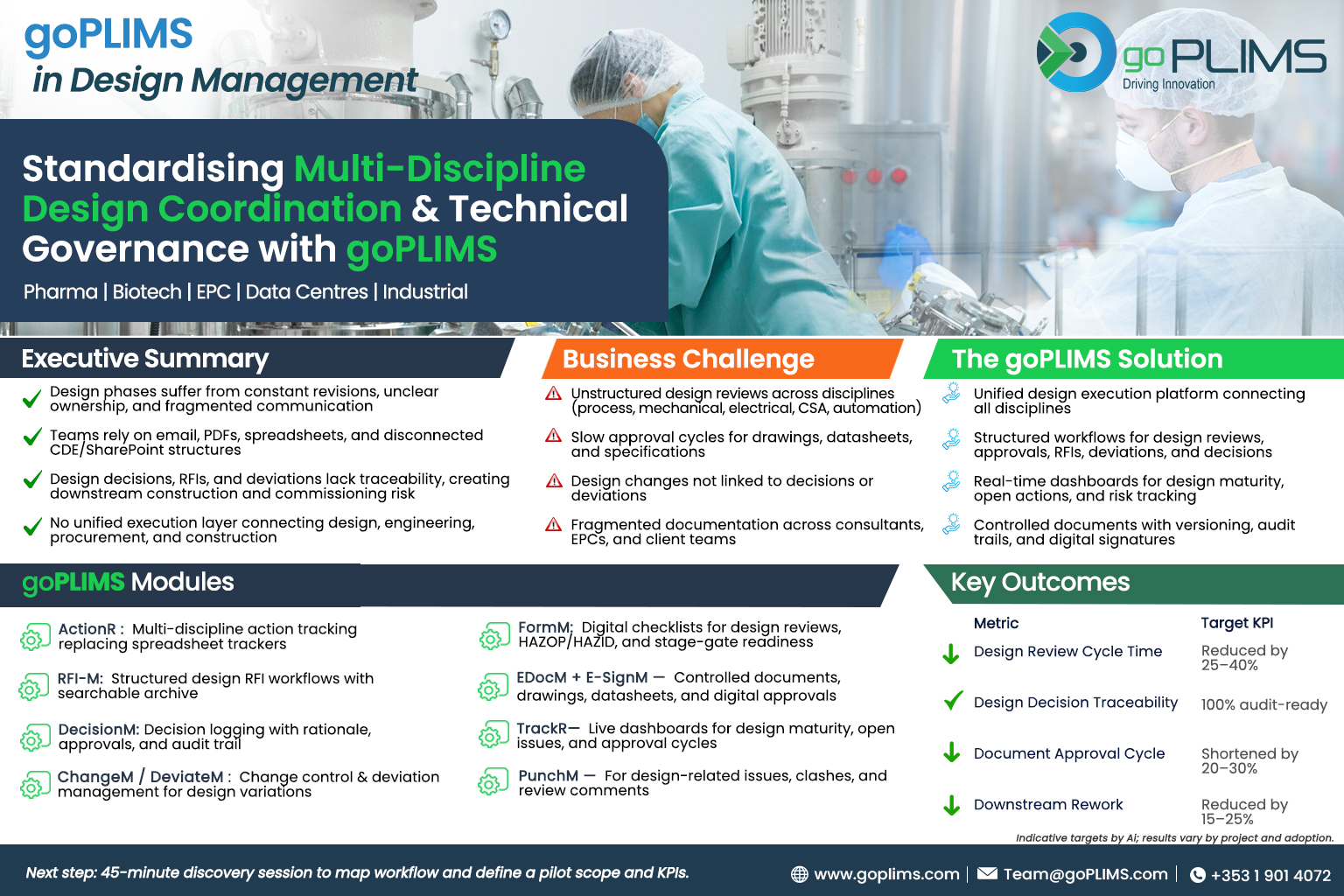 goPLIMS
in Design Management

goPLIMS
Driving Innovation

Standardising Multi-Discipline Design Coordination & Technical Governance with goPLIMS

Pharma | Biotech | EPC | Data Centres | Industrial

Executive Summary

Design phases suffer from constant revisions, unclear ownership, and fragmented communication

Teams rely on email, PDFs, spreadsheets, and disconnected CDE/SharePoint structures

Design decisions, RFIs, and deviations lack traceability, creating downstream construction and commissioning risk

No unified execution layer connecting design, engineering, procurement, and construction

Business Challenge

Unstructured design reviews across disciplines (process, mechanical, electrical, CSA, automation)

Slow approval cycles for drawings, datasheets, and specifications

Design changes not linked to decisions or deviations

Fragmented documentation across consultants, EPCs, and client teams

The goPLIMS Solution

Unified design execution platform connecting all disciplines

Structured workflows for design reviews, approvals, RFIs, deviations, and decisions

Real-time dashboards for design maturity, open actions, and risk tracking

Controlled documents with versioning, audit trails, and digital signatures

goPLIMS Modules

ActionR : Multi-discipline action tracking replacing spreadsheet trackers

RFI-M: Structured design RFI workflows with searchable archive

DecisionM: Decision logging with rationale, approvals, and audit trail

ChangeM / DeviateM : Change control & deviation management for design variations

FormM: Digital checklists for design reviews, HAZOP/HAZID, and stage-gate readiness

EDocM + E-SignM — Controlled documents, drawings, datasheets, and digital approvals

TrackR— Live dashboards for design maturity, open issues, and approval cycles

PunchM — For design-related issues, clashes, and review comments

Key Outcomes

| Metric | Target KPI |
|---|---|
| Design Review Cycle Time | Reduced by 25–40% |
| Design Decision Traceability | 100% audit-ready |
| Document Approval Cycle | Shortened by 20–30% |
| Downstream Rework | Reduced by 15–25% |

Indicative targets by Ai; results vary by project and adoption.

Next step: 45-minute discovery session to map workflow and define a pilot scope and KPIs.

www.goplims.com | Team@goPLIMS.com | +353 1 901 4072